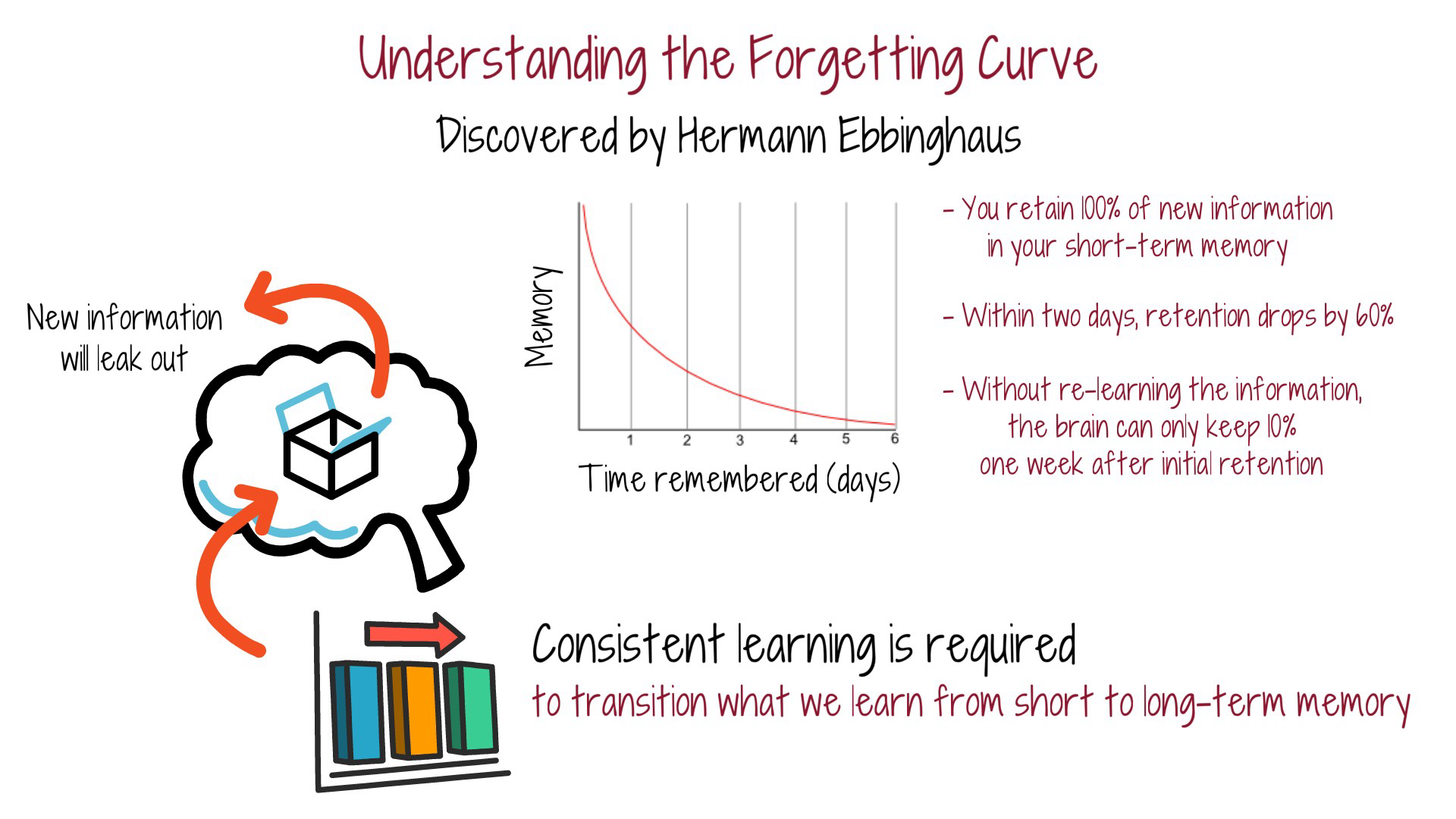 Understanding the Forgetting Curve

Discovered by Hermann Ebbinghaus

New information will leak out

Memory

1 2 3 4 5 6

Time remembered (days)

- You retain 100% of new information in your short-term memory

- Within two days, retention drops by 60%

- Without re-learning the information, the brain can only keep 10% one week after initial retention

Consistent learning is required

to transition what we learn from short to long-term memory